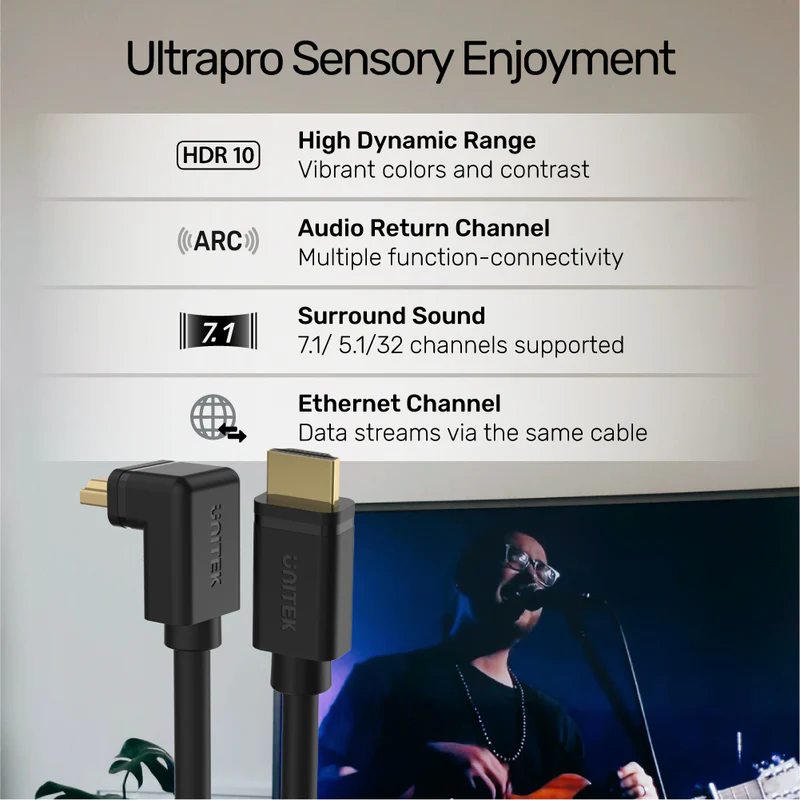 Ultrapro Sensory Enjoyment

HDR 10

High Dynamic Range
Vibrant colors and contrast

ARC

Audio Return Channel
Multiple function-connectivity

7.1

Surround Sound
7.1/ 5.1/32 channels supported

Ethernet Channel
Data streams via the same cable

UNITEK

UNITEK